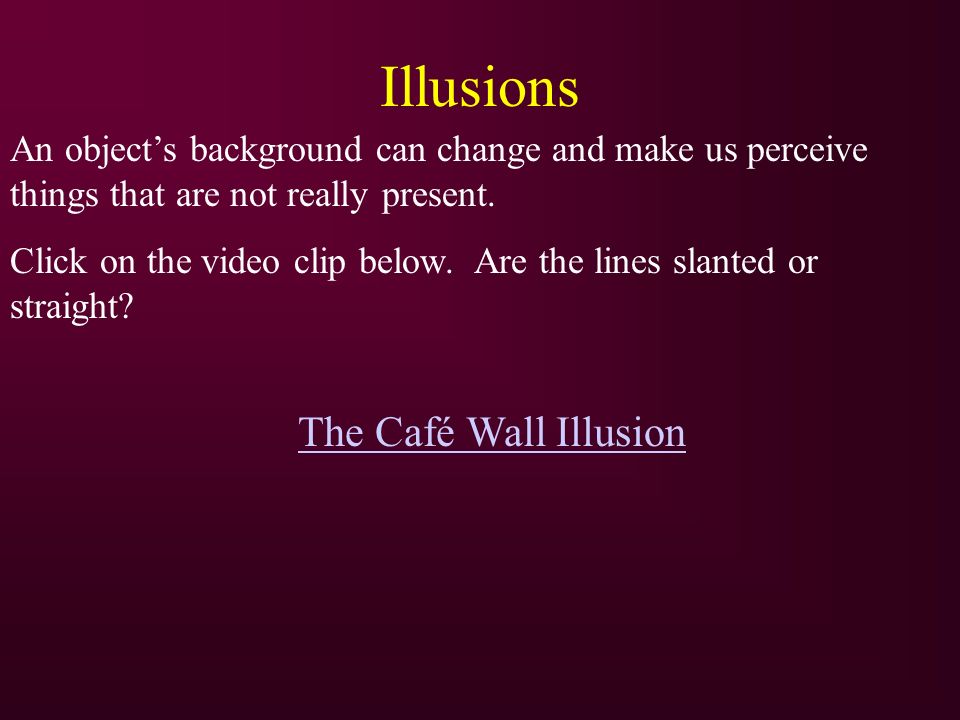 Illusions

An object’s background can change and make us perceive things that are not really present.

Click on the video clip below.  Are the lines slanted or straight?

The Café Wall Illusion